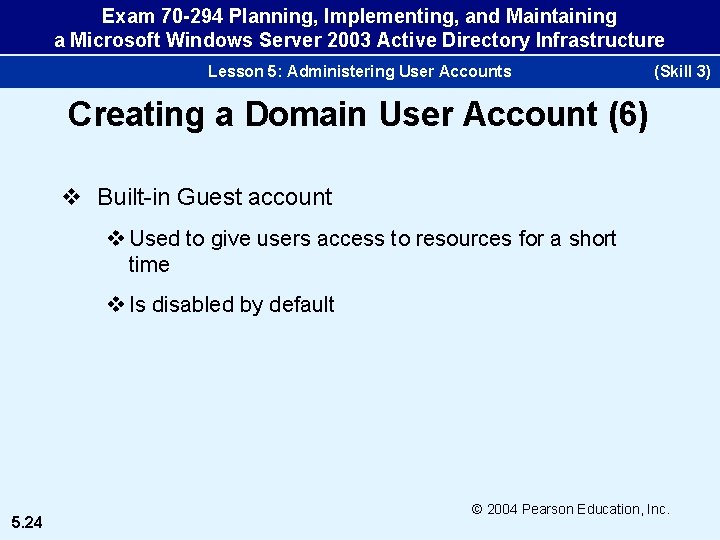 Exam 70-294 Planning, Implementing, and Maintaining a Microsoft Windows Server 2003 Active Directory Infrastructure

Lesson 5: Administering User Accounts (Skill 3)

Creating a Domain User Account (6)

❖ Built-in Guest account

❖ Used to give users access to resources for a short time

❖ Is disabled by default

© 2004 Pearson Education, Inc.

5.24